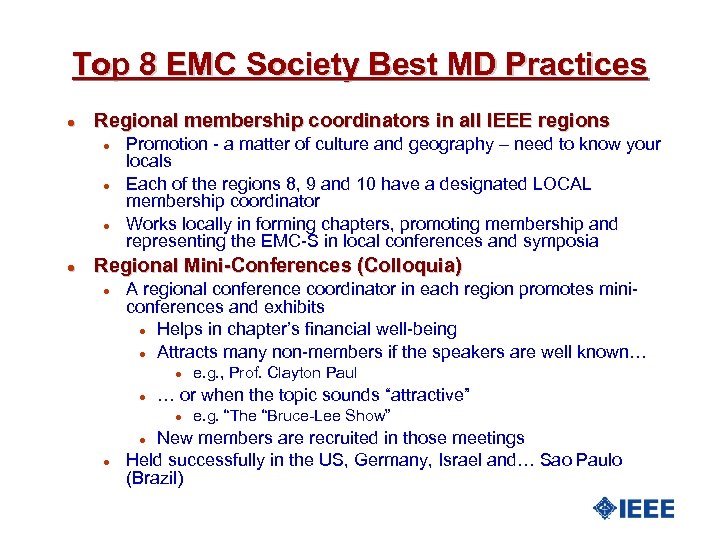 Top 8 EMC Society Best MD Practices

- Regional membership coordinators in all IEEE regions
  - Promotion - a matter of culture and geography – need to know your locals
  - Each of the regions 8, 9 and 10 have a designated LOCAL membership coordinator
  - Works locally in forming chapters, promoting membership and representing the EMC-S in local conferences and symposia
- Regional Mini-Conferences (Colloquia)
  - A regional conference coordinator in each region promotes mini-conferences and exhibits
    - Helps in chapter's financial well-being
    - Attracts many non-members if the speakers are well known…
      - e.g., Prof. Clayton Paul
    - … or when the topic sounds "attractive"
      - e.g. "The "Bruce-Lee Show"
    - New members are recruited in those meetings
  - Held successfully in the US, Germany, Israel and… Sao Paulo (Brazil)

IEEE